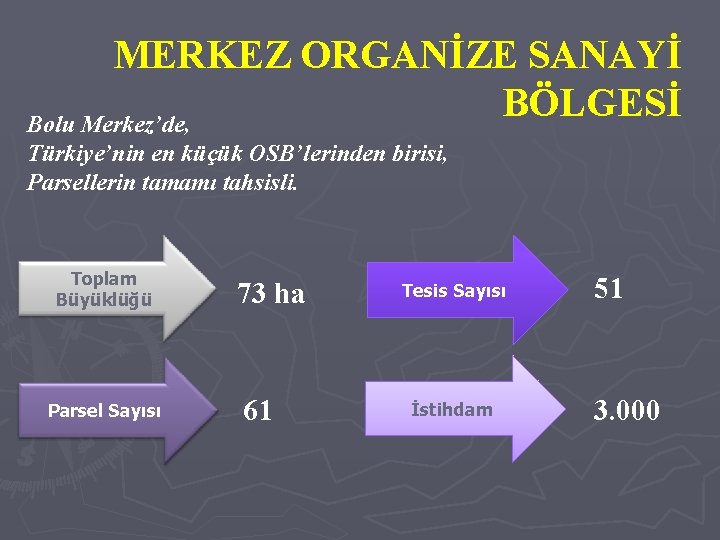 MERKEZ ORGANİZE SANAYİ BÖLGESİ

Bolu Merkez'de,
Türkiye'nin en küçük OSB'lerinden birisi,
Parsellerin tamamı tahsisli.

Toplam Büyüklüğü

73 ha

Tesis Sayısı

51

Parsel Sayısı

61

İstihdam

3.000